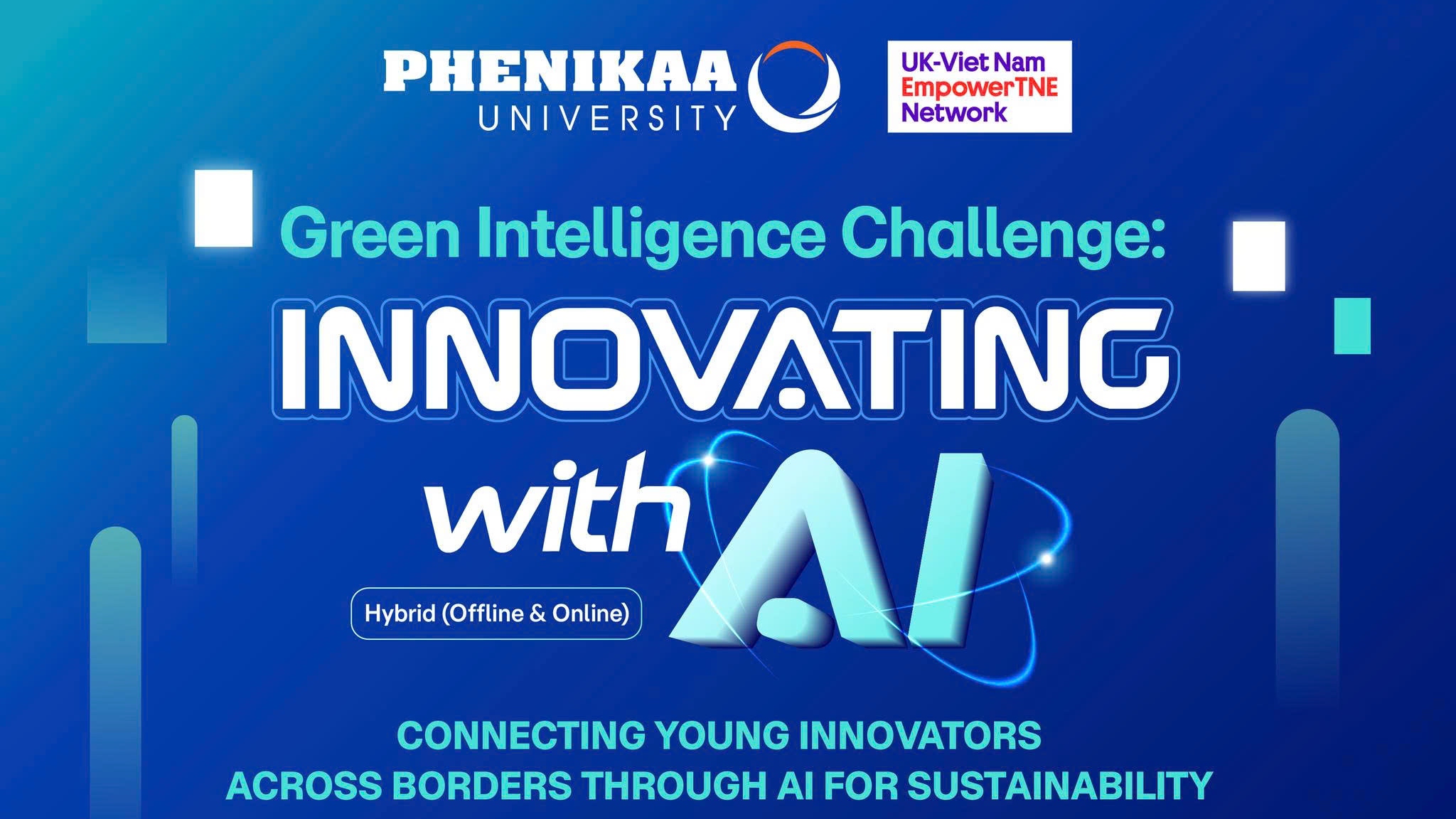 PHENIKAA
UNIVERSITY

UK-Viet Nam
EmpowerTNE
Network

Green Intelligence Challenge:

INNOVATING

with AI

Hybrid (Offline & Online)

CONNECTING YOUNG INNOVATORS
ACROSS BORDERS THROUGH AI FOR SUSTAINABILITY